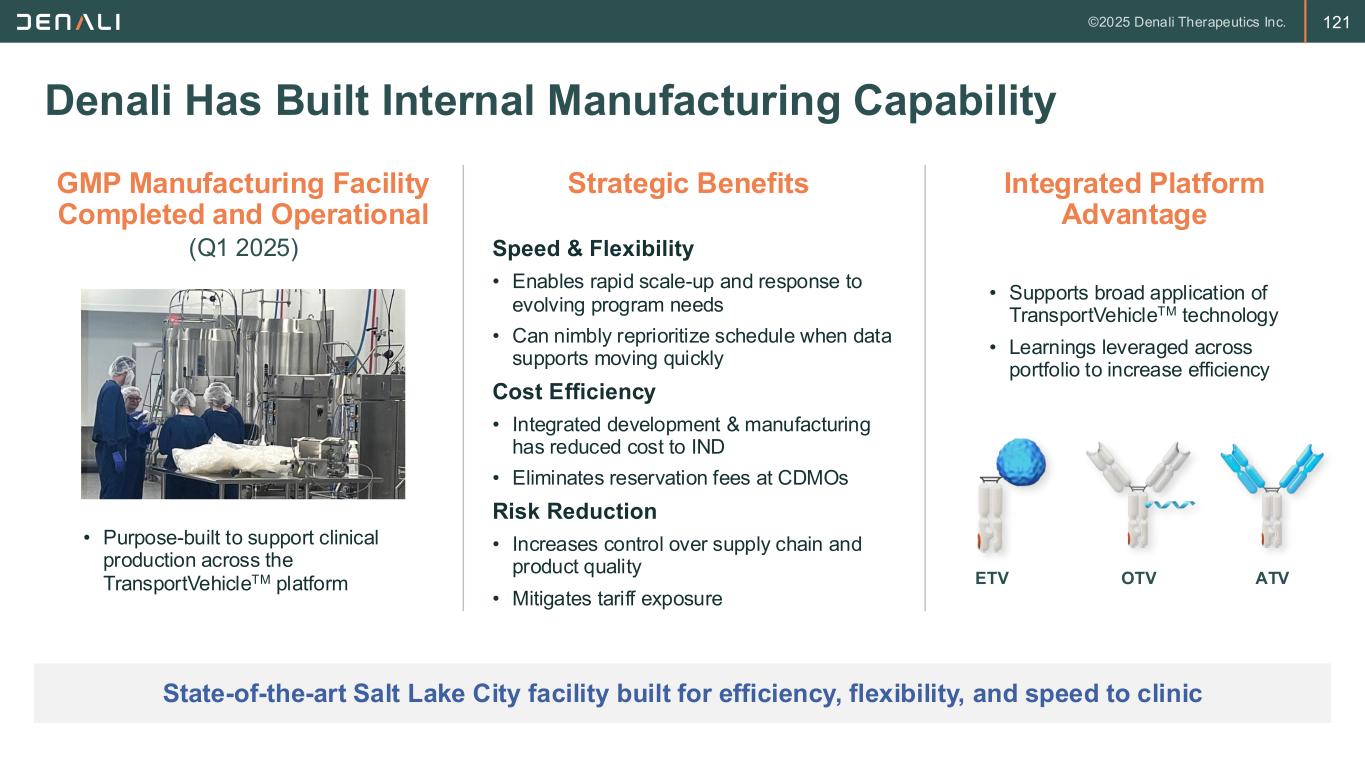 DENALI ©2025 Denali Therapeutics Inc. 121

Denali Has Built Internal Manufacturing Capability

GMP Manufacturing Facility Completed and Operational
(Q1 2025)

• Purpose-built to support clinical production across the TransportVehicle$^{TM}$ platform

Strategic Benefits

Speed & Flexibility
• Enables rapid scale-up and response to evolving program needs
• Can nimbly reprioritize schedule when data supports moving quickly

Cost Efficiency
• Integrated development & manufacturing has reduced cost to IND
• Eliminates reservation fees at CDMOs

Risk Reduction
• Increases control over supply chain and product quality
• Mitigates tariff exposure

Integrated Platform Advantage

• Supports broad application of TransportVehicle$^{TM}$ technology
• Learnings leveraged across portfolio to increase efficiency

ETV OTV ATV

State-of-the-art Salt Lake City facility built for efficiency, flexibility, and speed to clinic